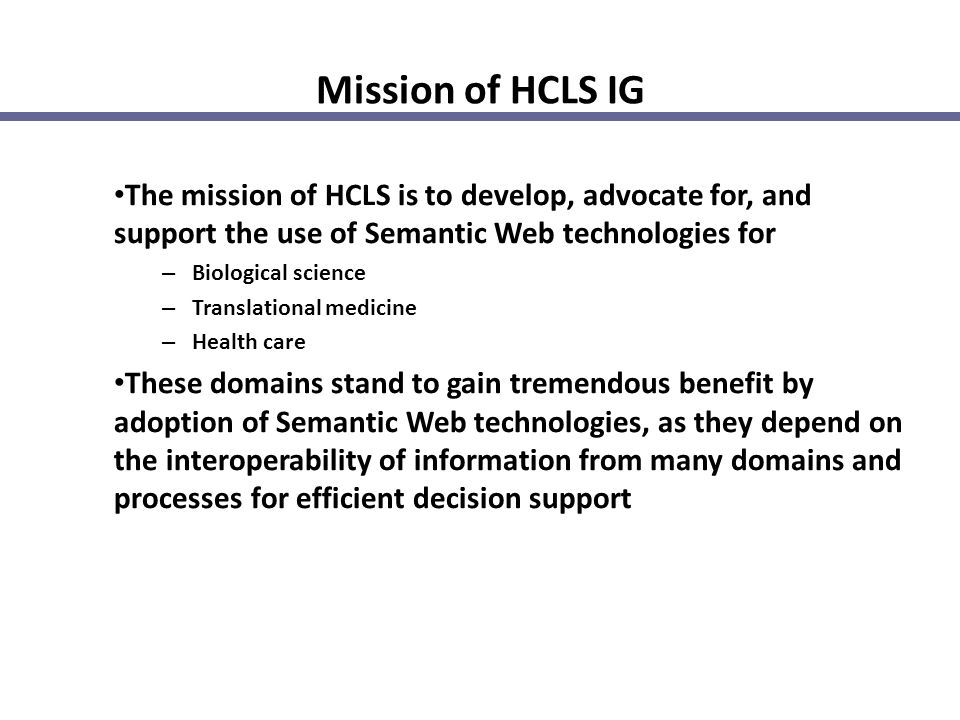 Mission of HCLS IG

•The mission of HCLS is to develop, advocate for, and support the use of Semantic Web technologies for

– Biological science
– Translational medicine
– Health care

•These domains stand to gain tremendous benefit by adoption of Semantic Web technologies, as they depend on the interoperability of information from many domains and processes for efficient decision support